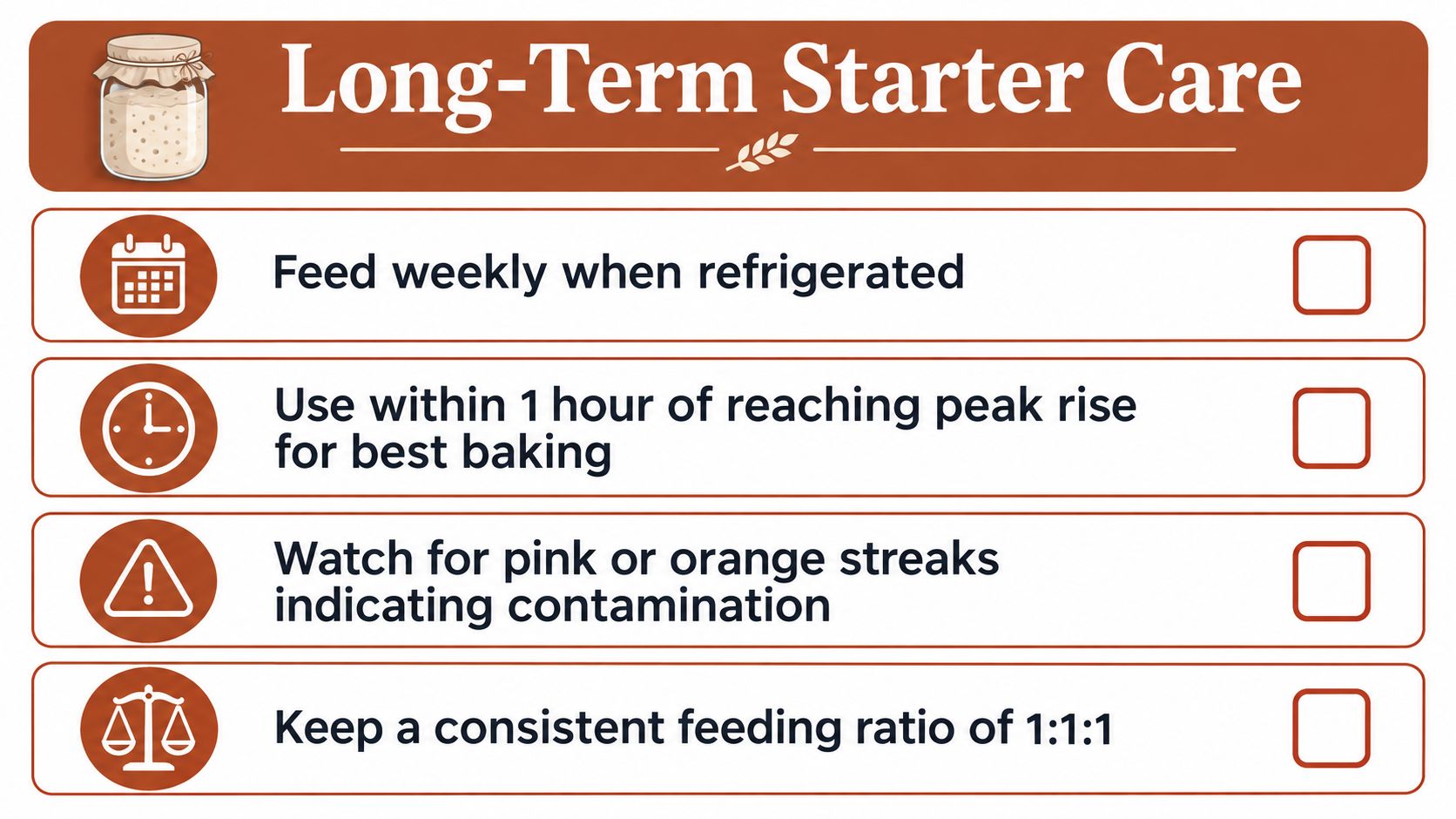 Long-Term Starter Care

Feed weekly when refrigerated

Use within 1 hour of reaching peak rise for best baking

Watch for pink or orange streaks indicating contamination

Keep a consistent feeding ratio of 1:1:1